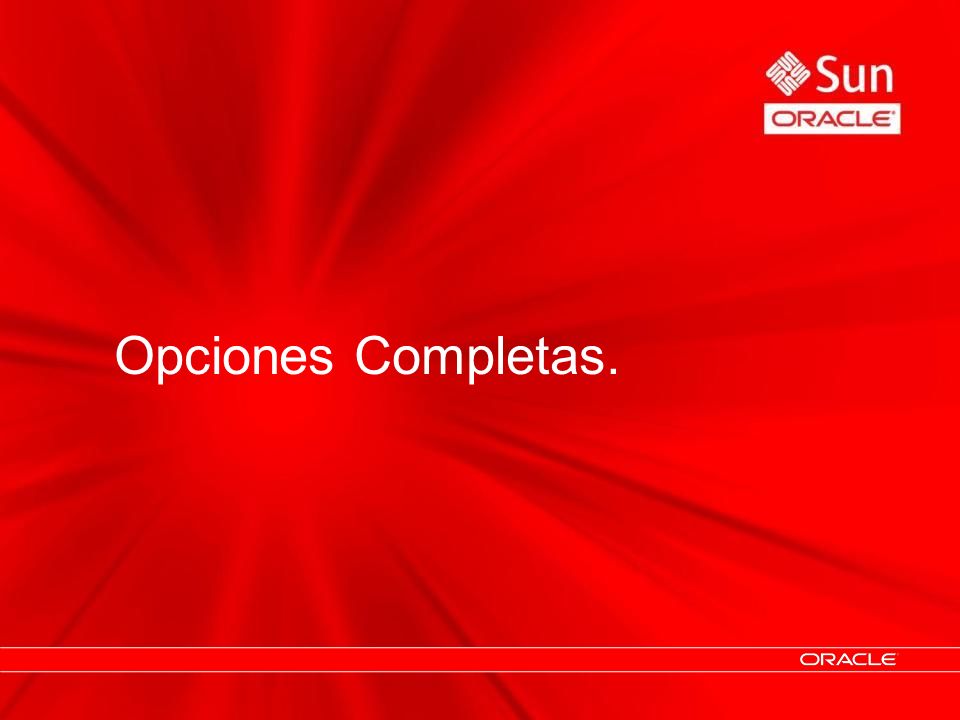 Sun
ORACLE

Opciones Completas.

ORACLE